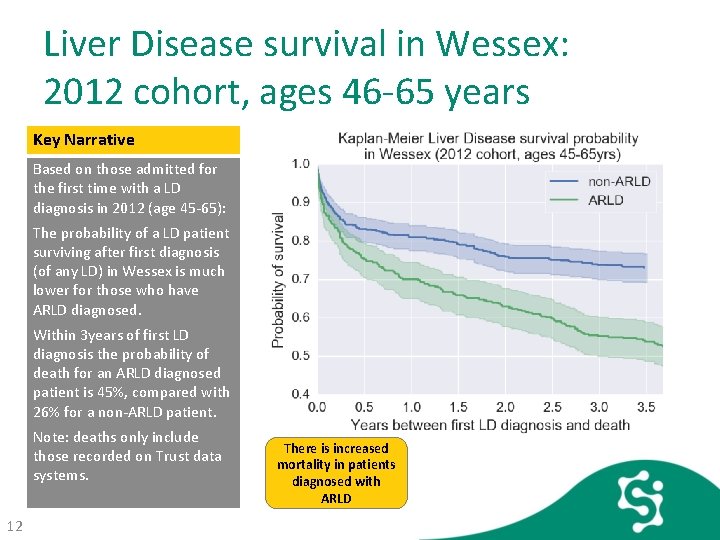 Liver Disease survival in Wessex: 2012 cohort, ages 46-65 years

Key Narrative

Based on those admitted for the first time with a LD diagnosis in 2012 (age 45-65):

The probability of a LD patient surviving after first diagnosis (of any LD) in Wessex is much lower for those who have ARLD diagnosed.

Within 3years of first LD diagnosis the probability of death for an ARLD diagnosed patient is 45%, compared with 26% for a non-ARLD patient.

Note: deaths only include those recorded on Trust data systems.

Kaplan-Meier Liver Disease survival probability in Wessex (2012 cohort, ages 45-65yrs)

non-ARLD
ARLD

Probability of survival

1.0
0.9
0.8
0.7
0.6
0.5
0.4

0.0 0.5 1.0 1.5 2.0 2.5 3.0 3.5

Years between first LD diagnosis and death

There is increased mortality in patients diagnosed with ARLD

12